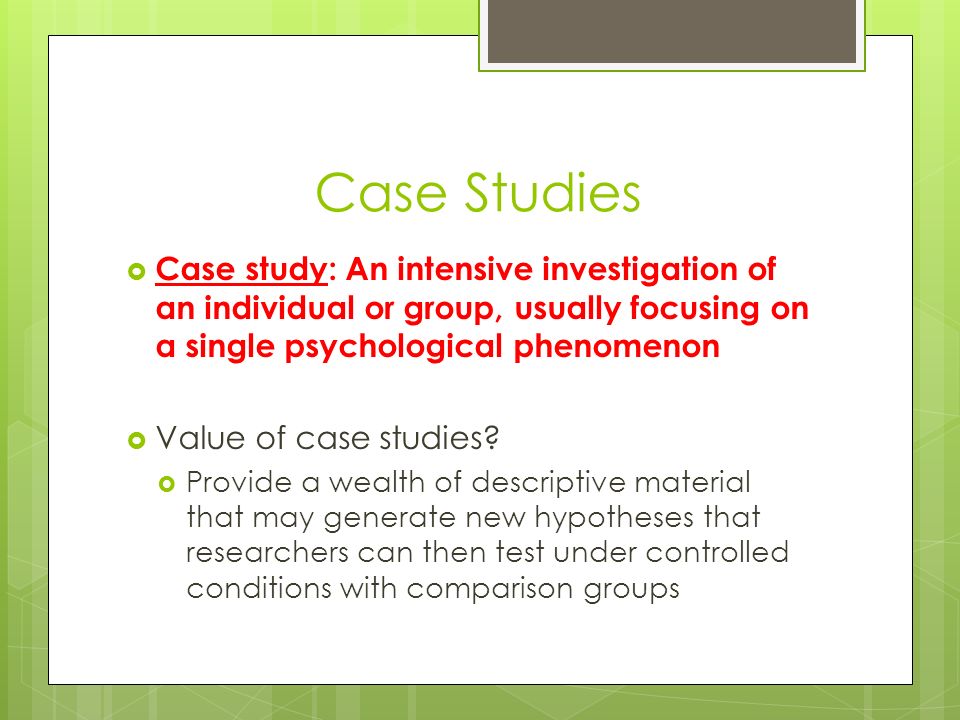 Case Studies

Case study: An intensive investigation of an individual or group, usually focusing on a single psychological phenomenon

Value of case studies?

Provide a wealth of descriptive material that may generate new hypotheses that researchers can then test under controlled conditions with comparison groups